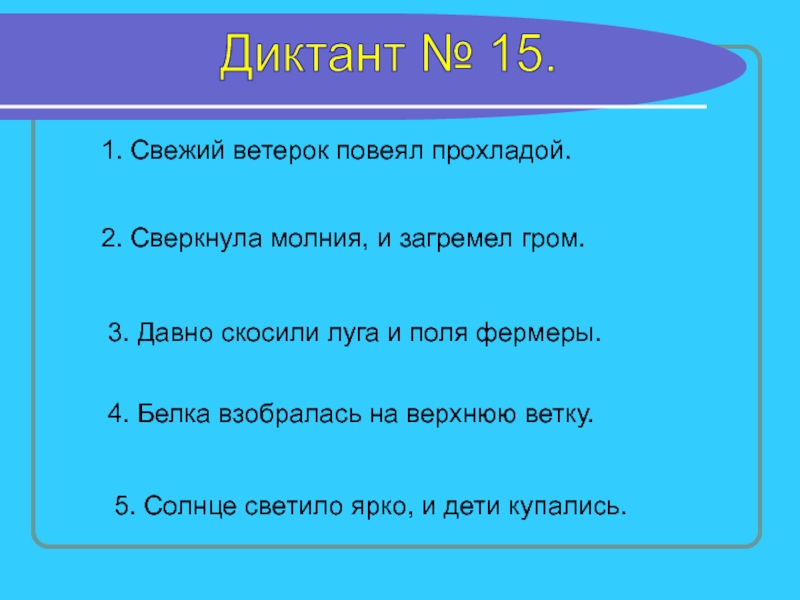 Диктант № 15.

1. Свежий ветерок повеял прохладой.

2. Сверкнула молния, и загремел гром.

3. Давно скосили луга и поля фермеры.

4. Белка взобралась на верхнюю ветку.

5. Солнце светило ярко, и дети купались.